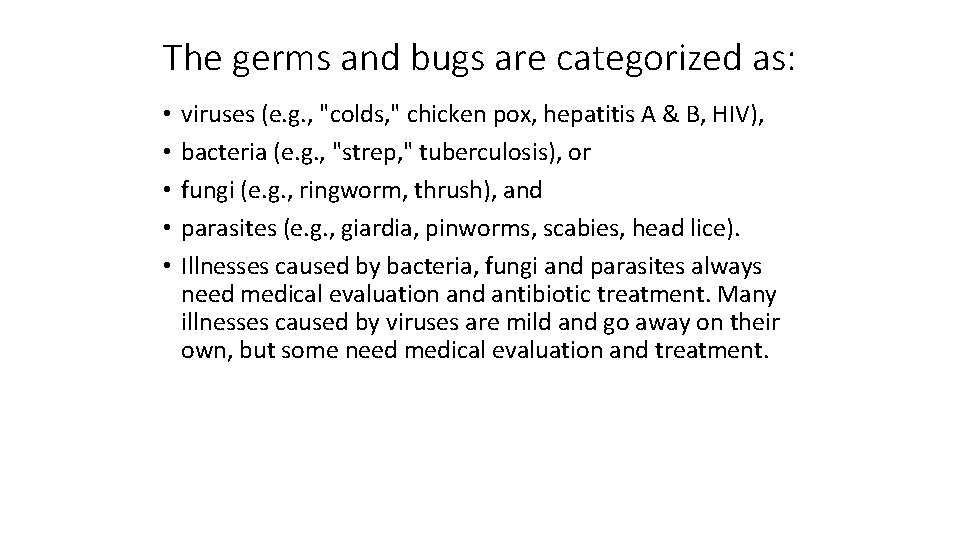 The germs and bugs are categorized as:

• viruses (e.g., "colds," chicken pox, hepatitis A & B, HIV),
• bacteria (e.g., "strep," tuberculosis), or
• fungi (e.g., ringworm, thrush), and
• parasites (e.g., giardia, pinworms, scabies, head lice).
• Illnesses caused by bacteria, fungi and parasites always need medical evaluation and antibiotic treatment. Many illnesses caused by viruses are mild and go away on their own, but some need medical evaluation and treatment.